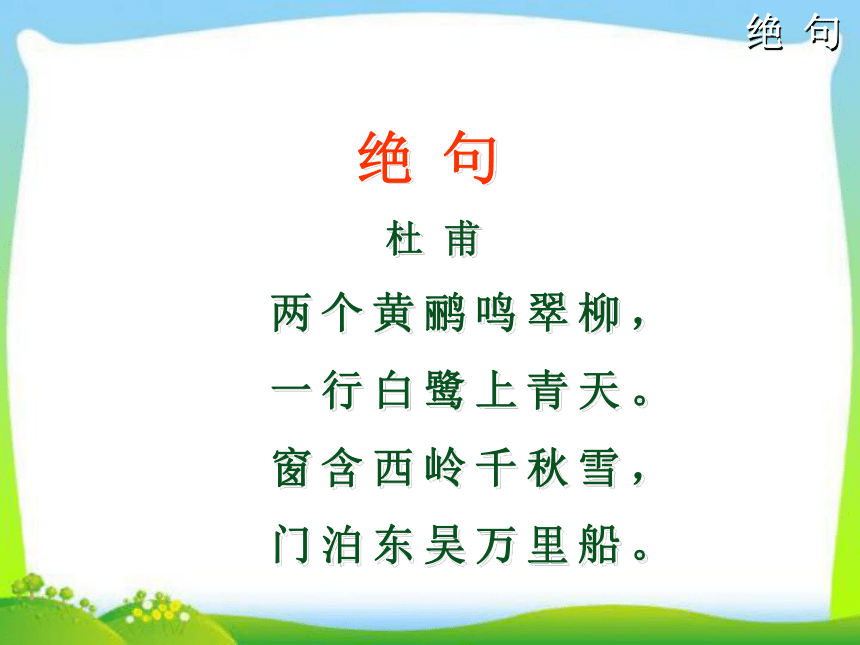 绝 句

绝 句

杜 甫

两个黄鹂鸣翠柳，
一行白鹭上青天。
窗含西岭千秋雪，
门泊东吴万里船。